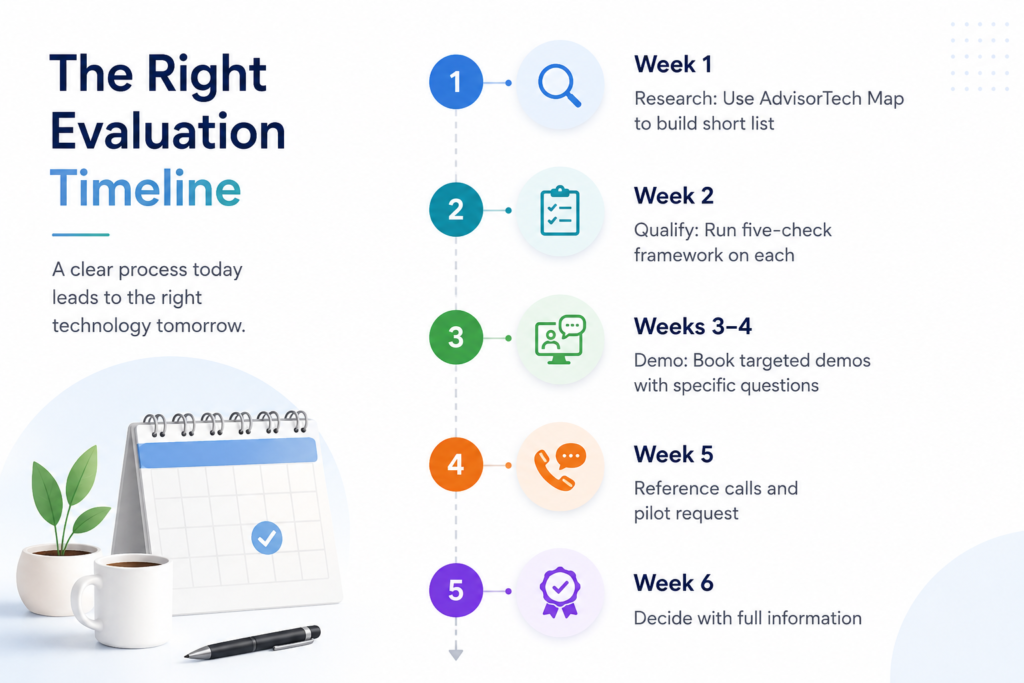 The Right Evaluation Timeline

A clear process today leads to the right technology tomorrow.

1

Week 1

Research: Use AdvisorTech Map to build short list

2

Week 2

Qualify: Run five-check framework on each

3

Weeks 3–4

Demo: Book targeted demos with specific questions

4

Week 5

Reference calls and pilot request

5

Week 6

Decide with full information